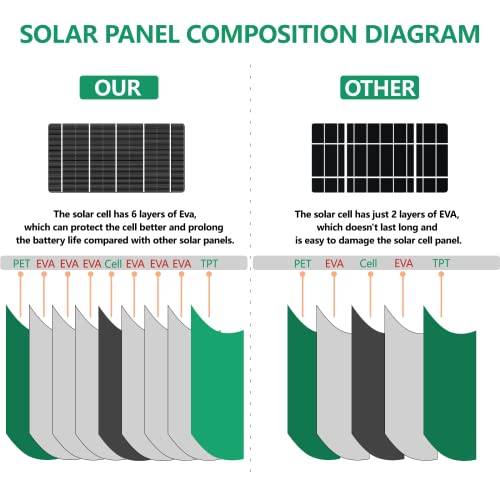 SOLAR PANEL COMPOSITION DIAGRAM

OUR

The solar cell has 6 layers of Eva, which can protect the cell better and prolong the battery life compared with other solar panels.

PET EVA EVA EVA Cell EVA EVA EVA TPT

OTHER

The solar cell has just 2 layers of EVA, which doesn't last long and is easy to damage the solar cell panel.

PET EVA Cell EVA TPT